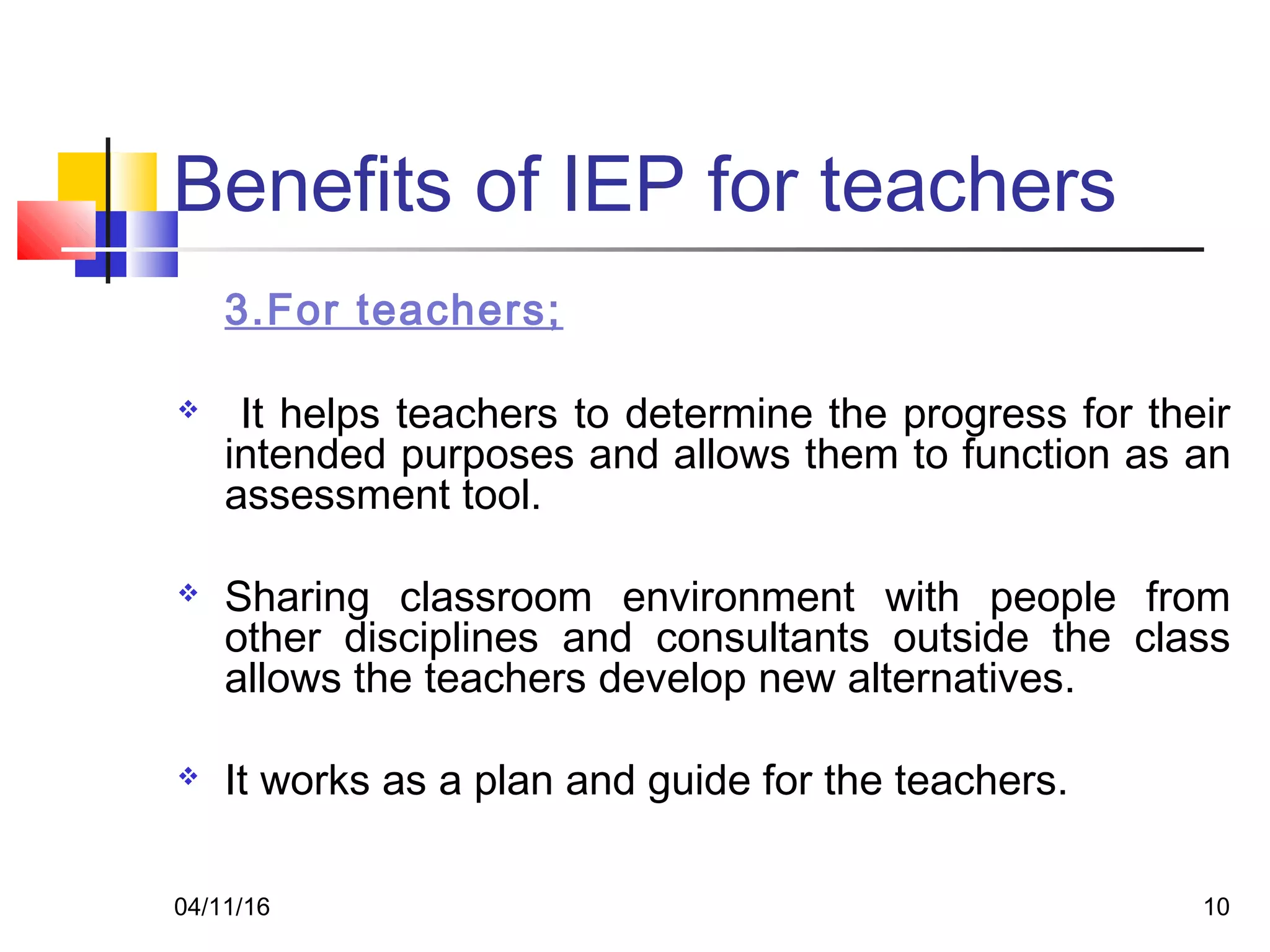 Benefits of IEP for teachers

3.For teachers;

❖ It helps teachers to determine the progress for their intended purposes and allows them to function as an assessment tool.

❖ Sharing classroom environment with people from other disciplines and consultants outside the class allows the teachers develop new alternatives.

❖ It works as a plan and guide for the teachers.

04/11/16

10